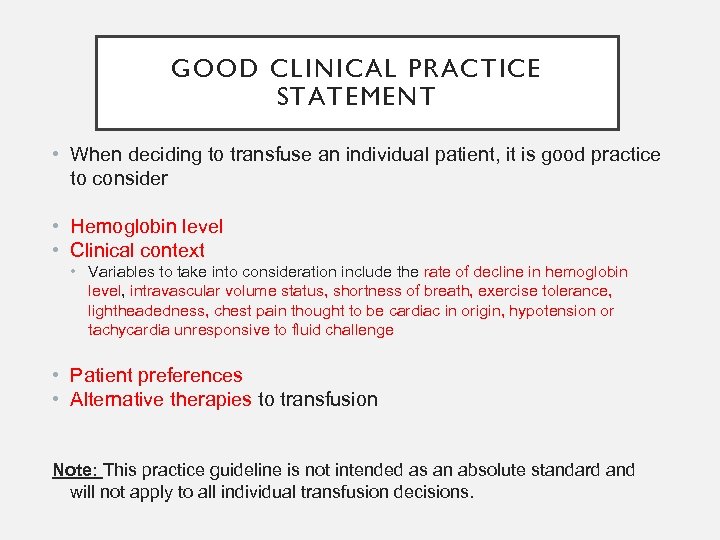 GOOD CLINICAL PRACTICE STATEMENT

• When deciding to transfuse an individual patient, it is good practice to consider

• Hemoglobin level
• Clinical context
  • Variables to take into consideration include the rate of decline in hemoglobin level, intravascular volume status, shortness of breath, exercise tolerance, lightheadedness, chest pain thought to be cardiac in origin, hypotension or tachycardia unresponsive to fluid challenge

• Patient preferences
• Alternative therapies to transfusion

Note: This practice guideline is not intended as an absolute standard and will not apply to all individual transfusion decisions.